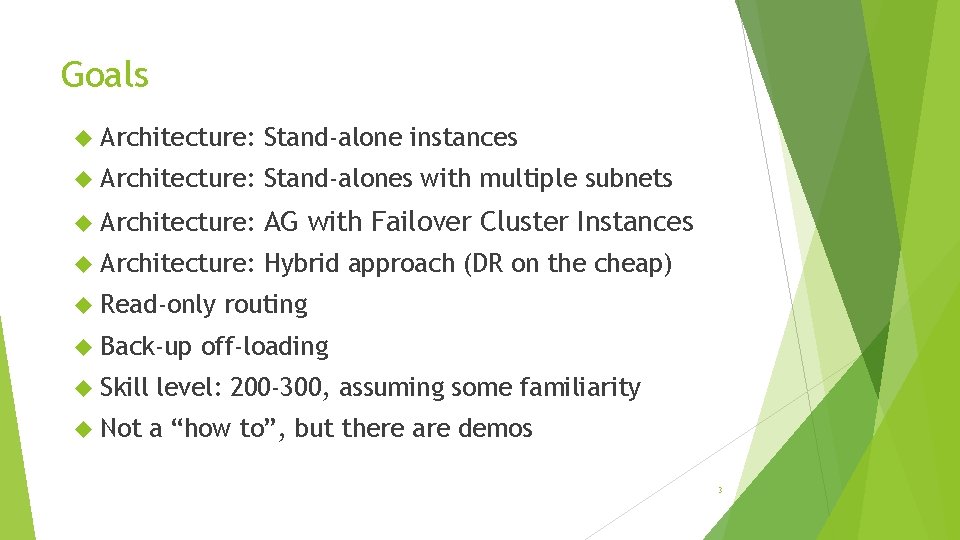 Goals

Architecture: Stand-alone instances

Architecture: Stand-alones with multiple subnets

Architecture: AG with Failover Cluster Instances

Architecture: Hybrid approach (DR on the cheap)

Read-only routing

Back-up off-loading

Skill level: 200-300, assuming some familiarity

Not a “how to”, but there are demos

3